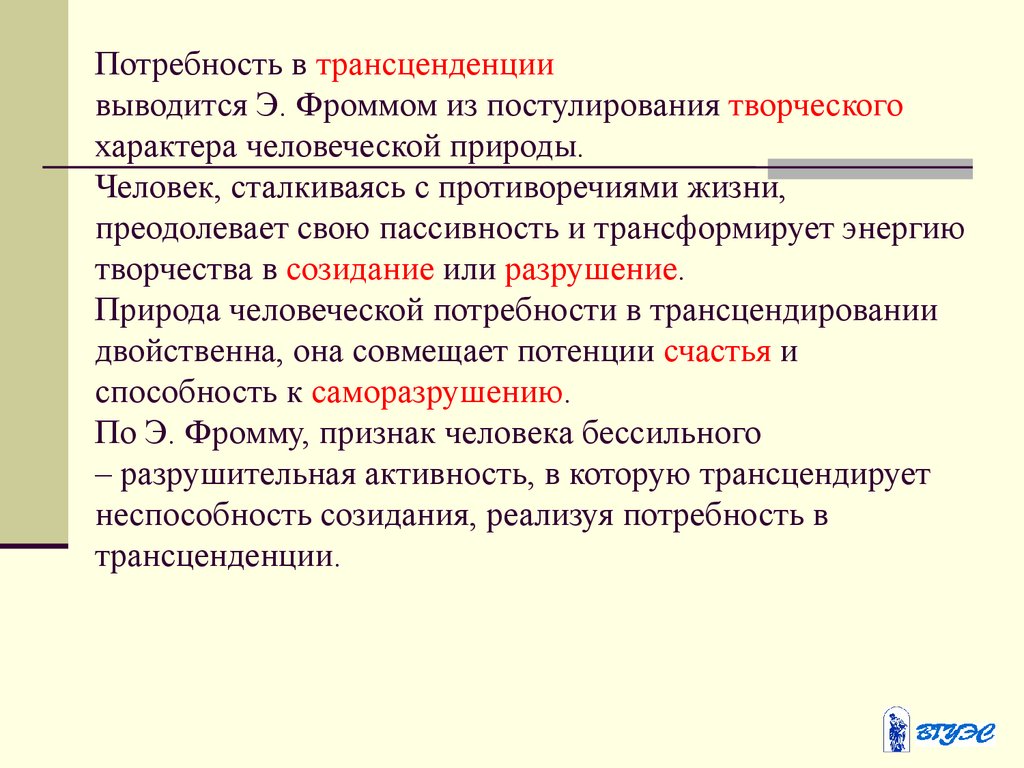 Потребность в трансценденции выводится Э. Фроммом из постулирования творческого характера человеческой природы.

Человек, сталкиваясь с противоречиями жизни, преодолевает свою пассивность и трансформирует энергию творчества в созидание или разрушение.

Природа человеческой потребности в трансцендировании двойственна, она совмещает потенции счастья и способность к саморазрушению.

По Э. Фромму, признак человека бессильного – разрушительная активность, в которую трансцендирует неспособность созидания, реализуя потребность в трансценденции.

ВГУЭС